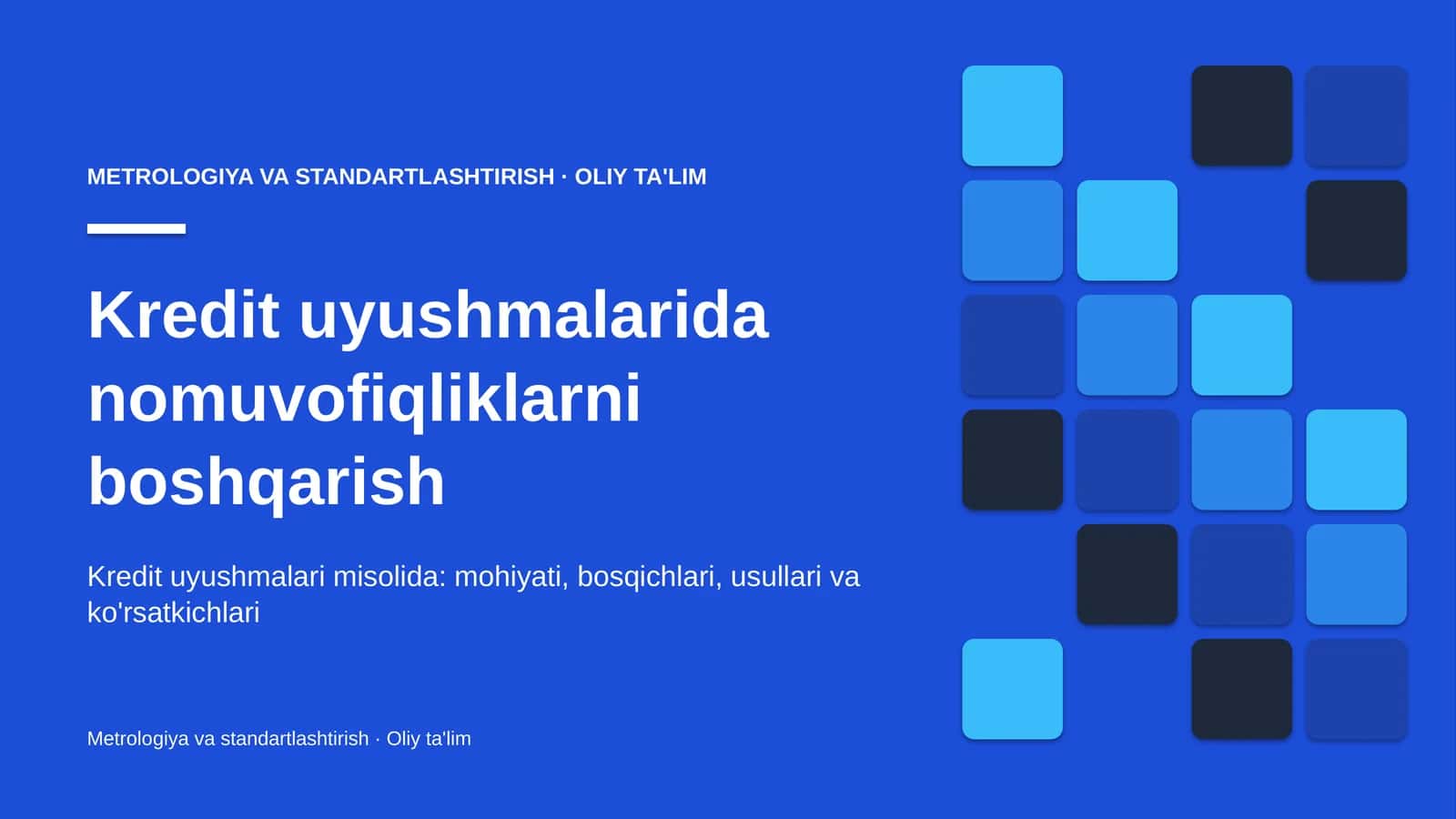 METROLOGIYA VA STANDARTLASHTIRISH · OLIY TA'LIM

Kredit uyushmalarida nomuvofiqliklarni boshqarish

Kredit uyushmalari misolida: mohiyati, bosqichlari, usullari va ko'rsatkichlari

Metrologiya va standartlashtirish · Oliy ta'lim